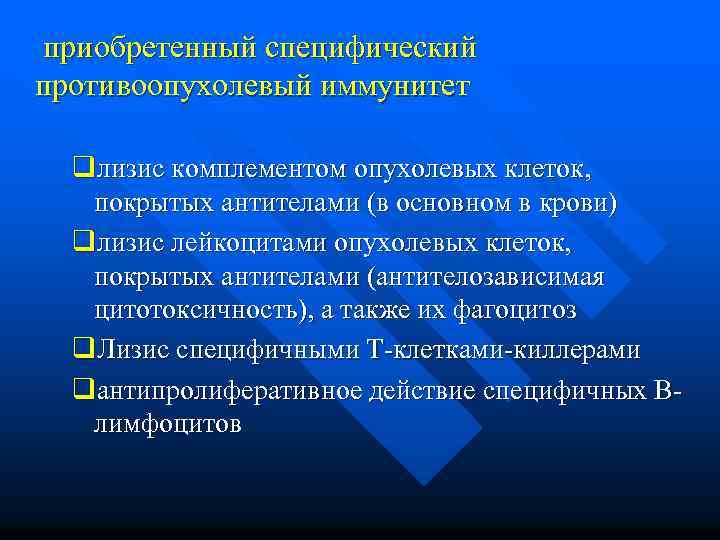 приобретенный специфический противоопухолевый иммунитет

❑лизис комплементом опухолевых клеток, покрытых антителами (в основном в крови)
❑лизис лейкоцитами опухолевых клеток, покрытых антителами (антителозависимая цитотоксичность), а также их фагоцитоз
❑Лизис специфичными Т-клетками-киллерами
❑антипролиферативное действие специфичных В-лимфоцитов